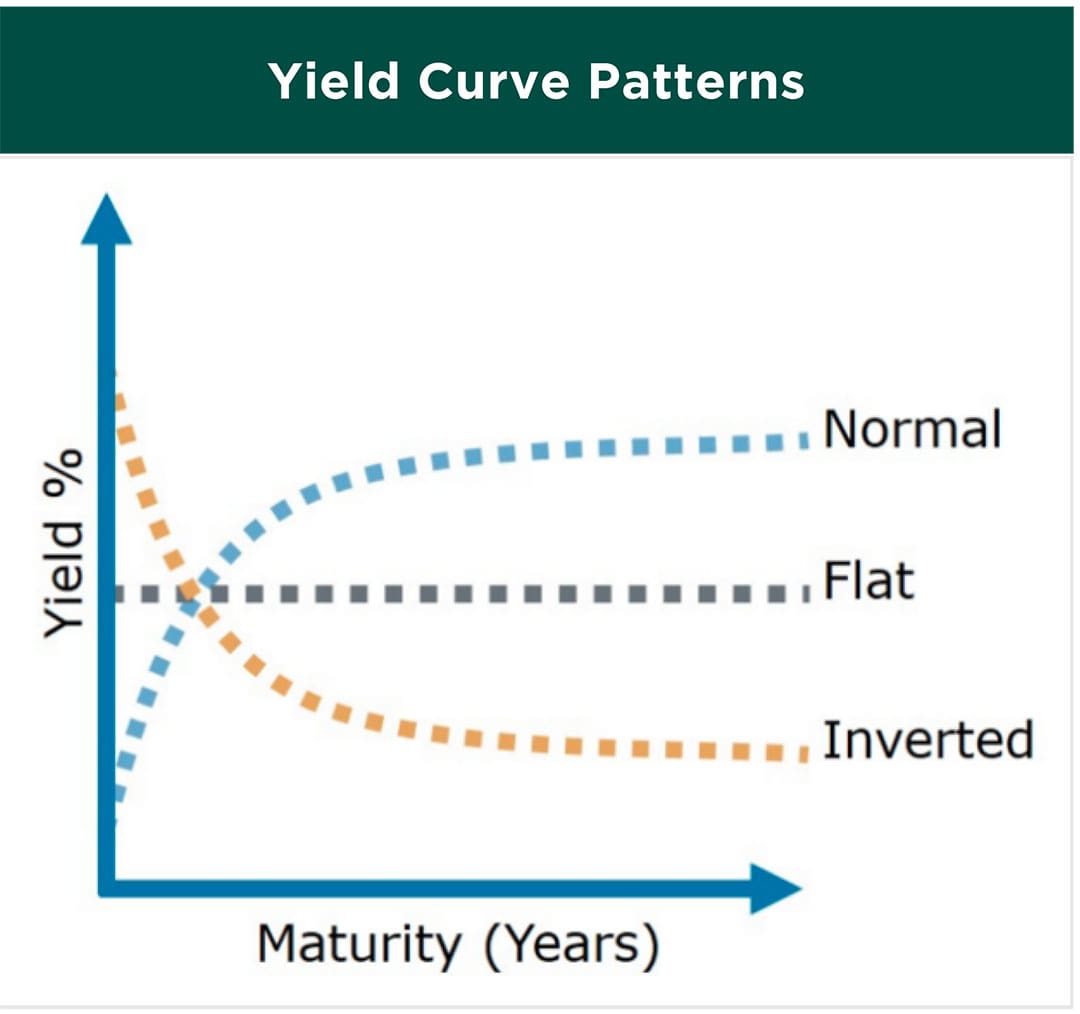 Yield Curve Patterns

Yield %

Normal

Flat

Inverted

Maturity (Years)